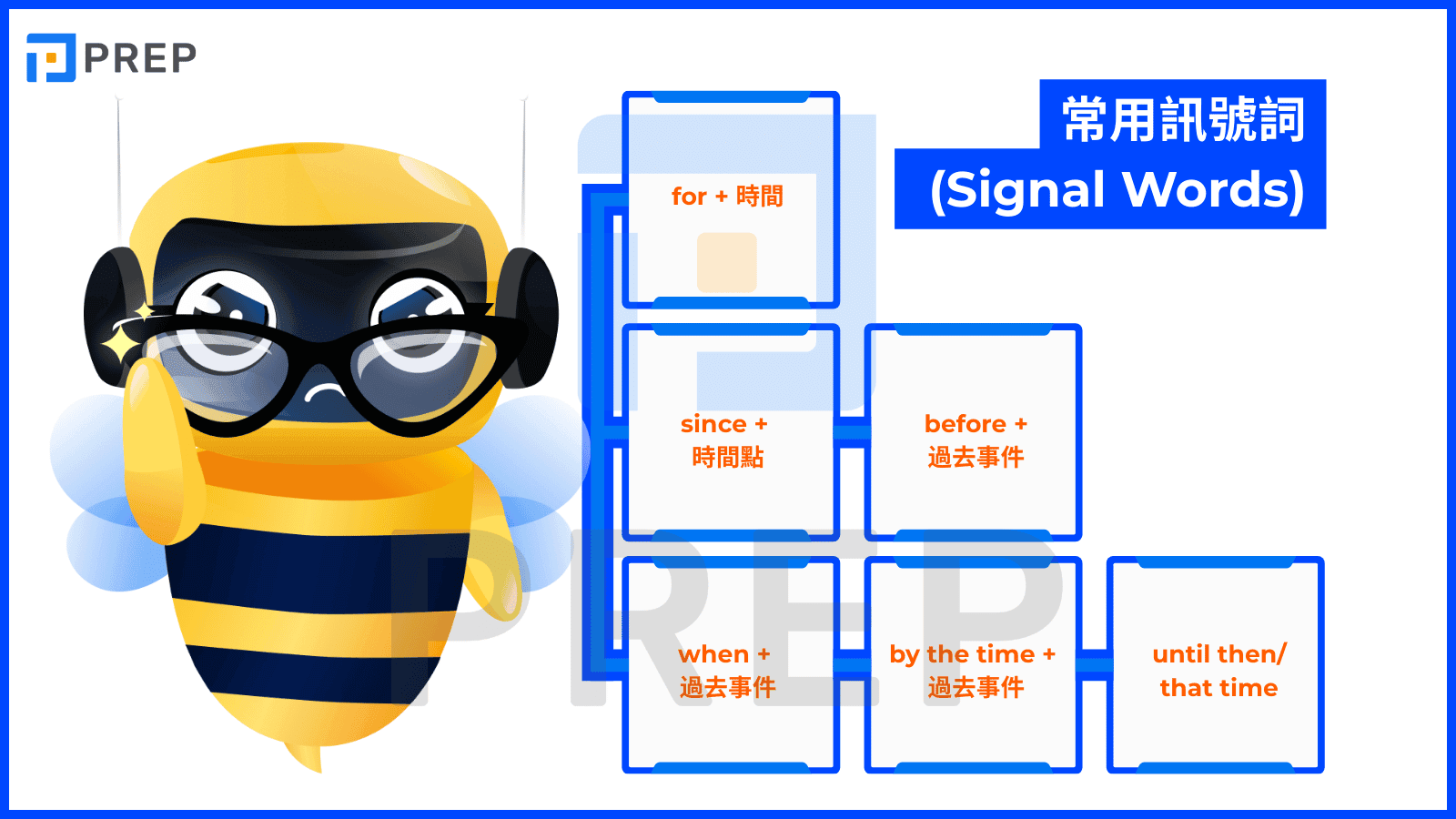 PREP

常用訊號詞
(Signal Words)

for + 時間

since + 時間點

before + 過去事件

when + 過去事件

by the time + 過去事件

until then/ that time

PREP